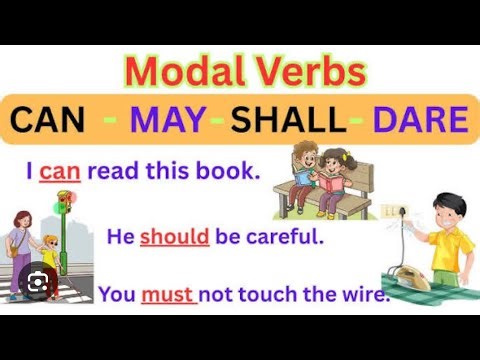 Modal Verbs

CAN - MAY - SHALL - DARE

I can read this book.

He should be careful.

You must not touch the wire.